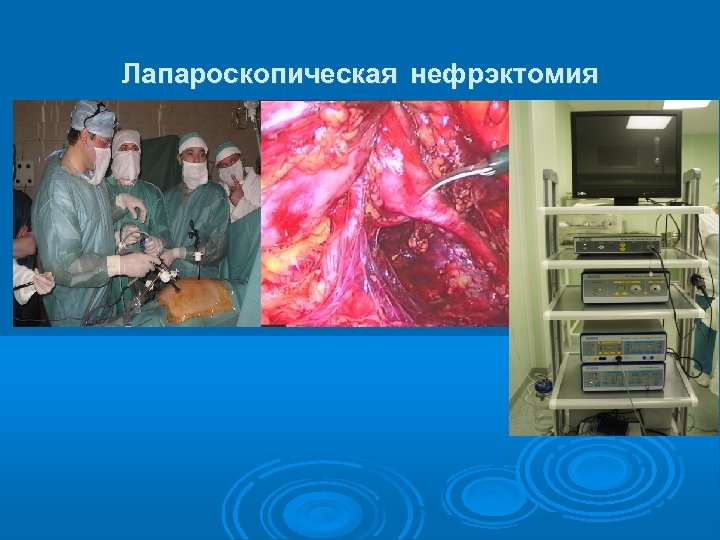 Лапароскопическая нефрэктомия